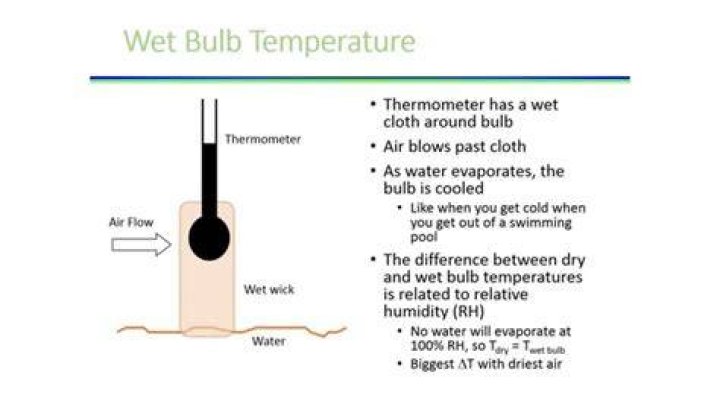 Wet Bulb Temperature

Thermometer

Air Flow

Wet wick

Water

• Thermometer has a wet cloth around bulb
• Air blows past cloth
• As water evaporates, the bulb is cooled
  • Like when you get cold when you get out of a swimming pool
• The difference between dry and wet bulb temperatures is related to relative humidity (RH)
  • No water will evaporate at 100% RH, so $T_{dry} = T_{wet\ bulb}$
  • Biggest $\Delta T$ with driest air